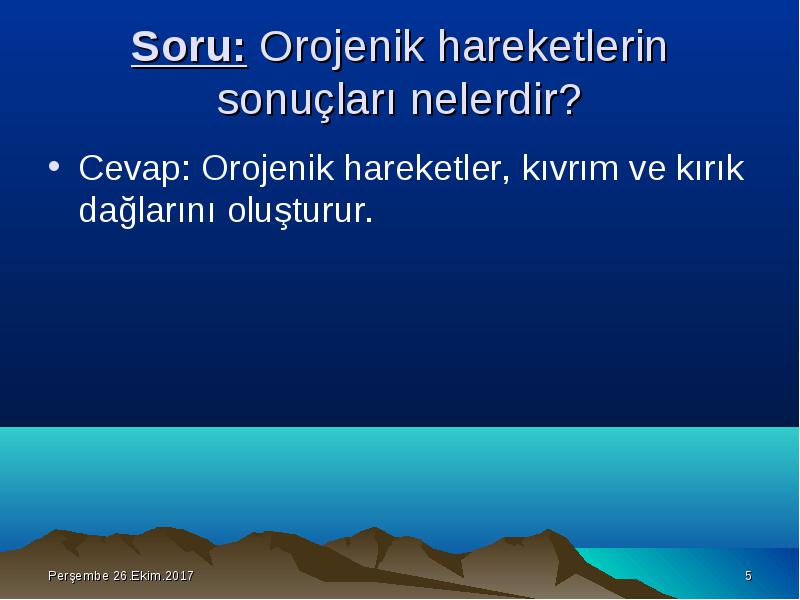 Soru: Orojenik hareketlerin sonuçları nelerdir?

• Cevap: Orojenik hareketler, kıvrım ve kırık dağlarını oluşturur.

Perşembe 26.Ekim.2017

5